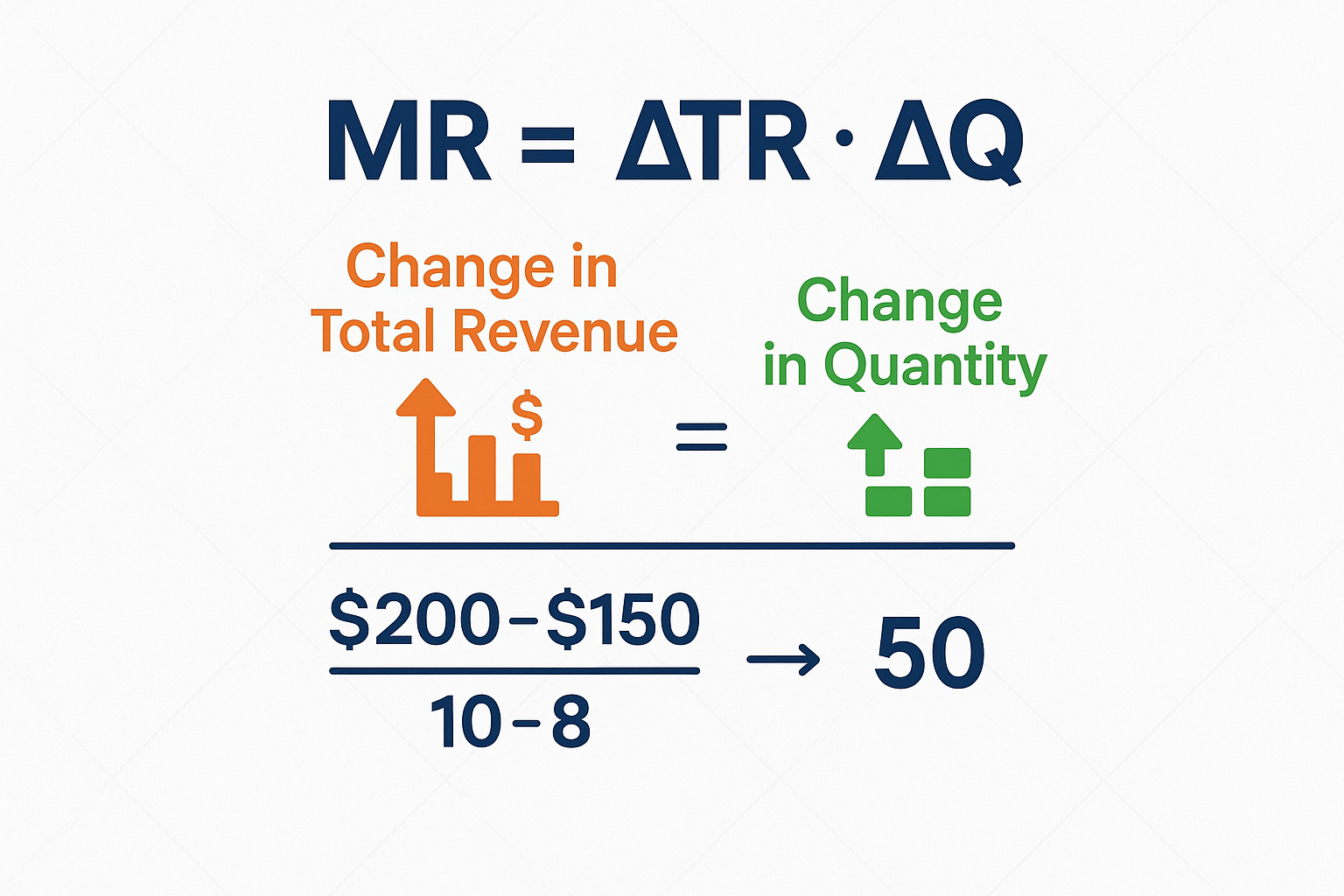 $MR = \Delta TR \cdot \Delta Q$

Change in Total Revenue

$

=

Change in Quantity

$\frac{\$200 - \$150}{10 - 8} \rightarrow 50$